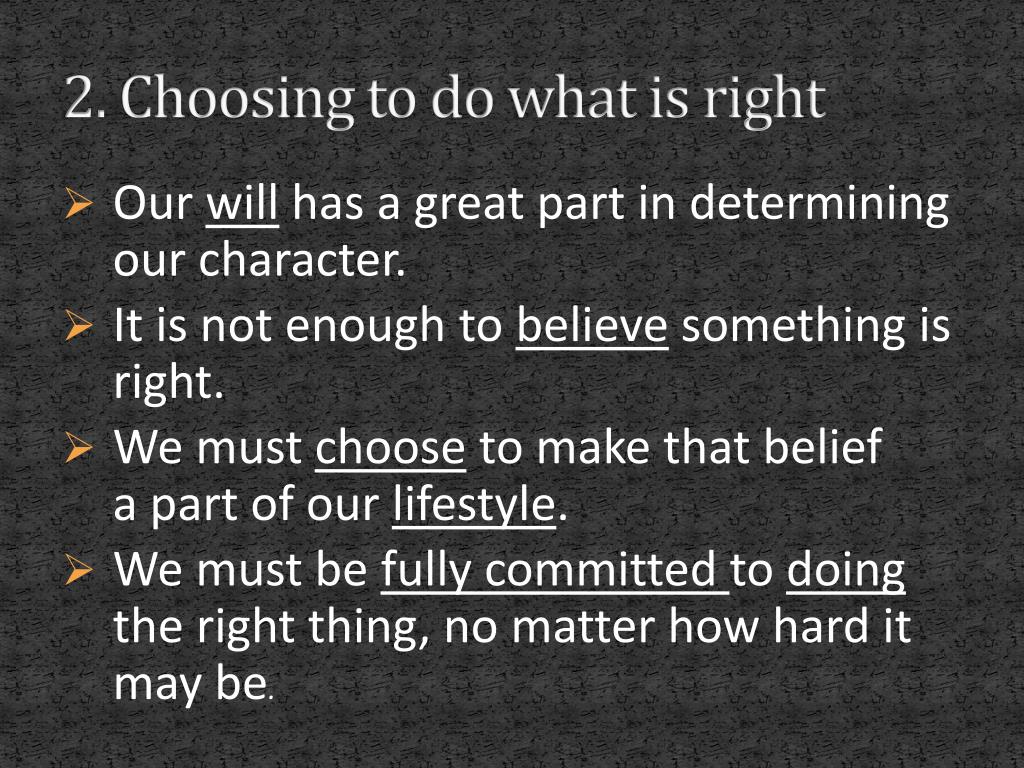 2. Choosing to do what is right

➢ Our will has a great part in determining our character.
➢ It is not enough to believe something is right.
➢ We must choose to make that belief a part of our lifestyle.
➢ We must be fully committed to doing the right thing, no matter how hard it may be.